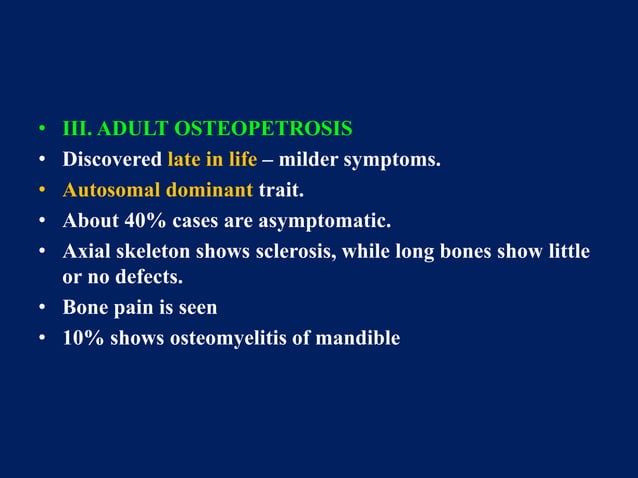 • III. ADULT OSTEOPETROSIS
• Discovered late in life – milder symptoms.
• Autosomal dominant trait.
• About 40% cases are asymptomatic.
• Axial skeleton shows sclerosis, while long bones show little or no defects.
• Bone pain is seen
• 10% shows osteomyelitis of mandible